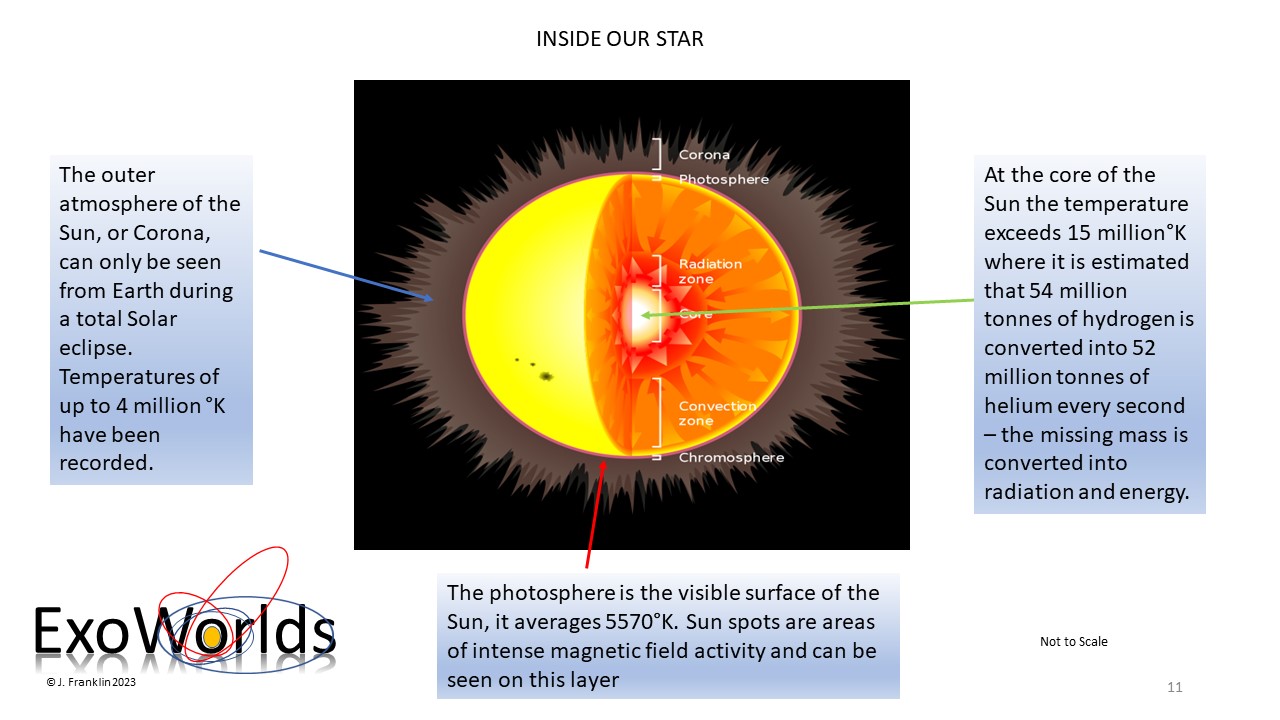 INSIDE OUR STAR

The outer atmosphere of the Sun, or Corona, can only be seen from Earth during a total Solar eclipse. Temperatures of up to 4 million °K have been recorded.

Corona
Photosphere
Radiation zone
Core
Convection zone
Chromosphere

At the core of the Sun the temperature exceeds 15 million°K where it is estimated that 54 million tonnes of hydrogen is converted into 52 million tonnes of helium every second – the missing mass is converted into radiation and energy.

The photosphere is the visible surface of the Sun, it averages 5570°K. Sun spots are areas of intense magnetic field activity and can be seen on this layer

ExoWorlds

© J. Franklin 2023

Not to Scale

11